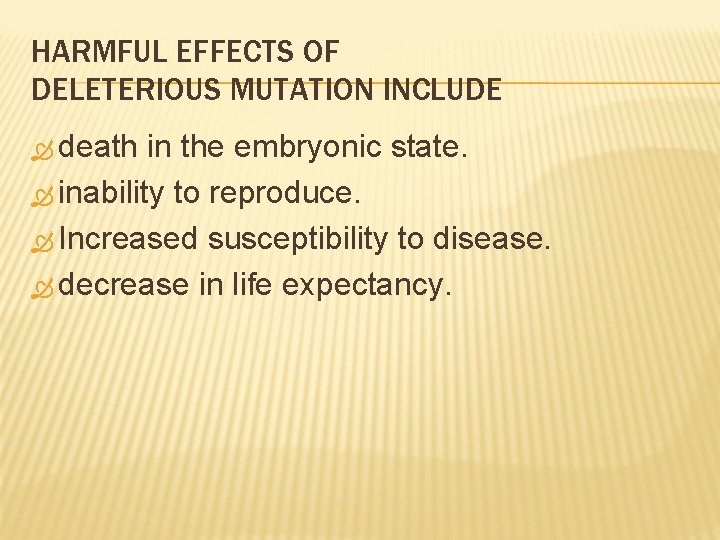 HARMFUL EFFECTS OF DELETERIOUS MUTATION INCLUDE

death in the embryonic state.
inability to reproduce.
Increased susceptibility to disease.
decrease in life expectancy.